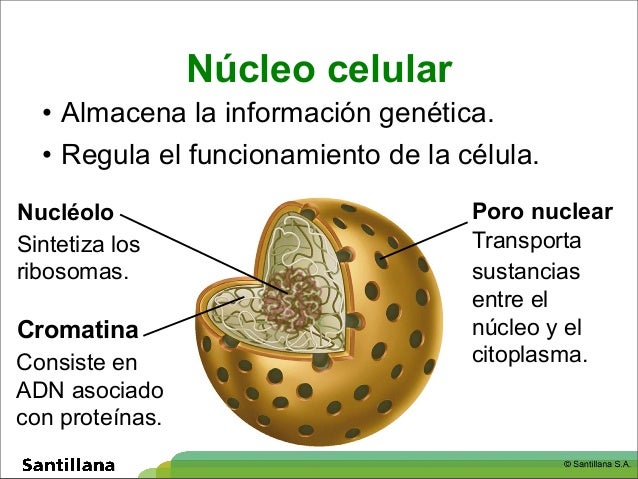 Núcleo celular

• Almacena la información genética.
• Regula el funcionamiento de la célula.

Nucléolo
Sintetiza los ribosomas.

Cromatina
Consiste en ADN asociado con proteínas.

Poro nuclear
Transporta sustancias entre el núcleo y el citoplasma.

Santillana

© Santillana S.A.